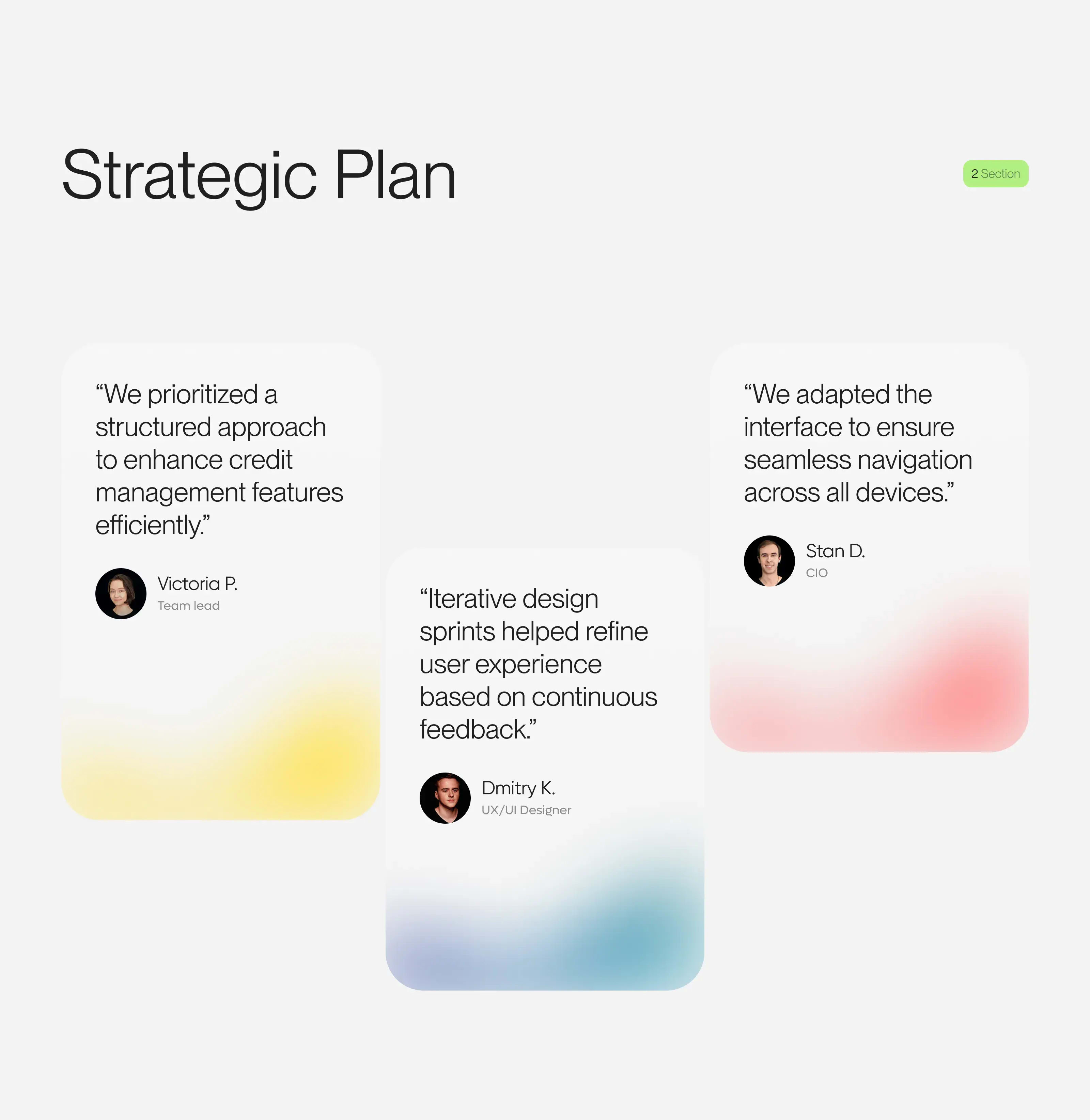 Strategic Plan

2 Section

“We prioritized a structured approach to enhance credit management features efficiently.”

Victoria P.
Team lead

“Iterative design sprints helped refine user experience based on continuous feedback.”

Dmitry K.
UX/UI Designer

“We adapted the interface to ensure seamless navigation across all devices.”

Stan D.
CIO